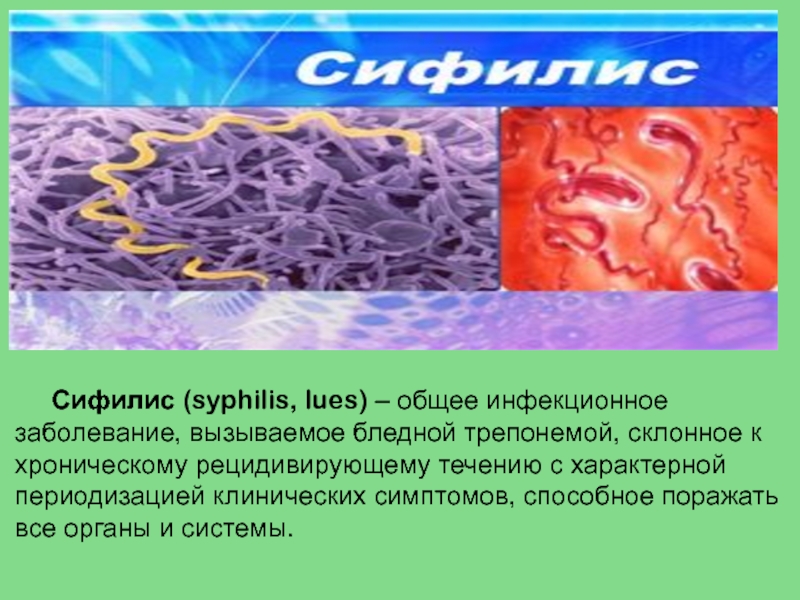 Сифилис

Сифилис (syphilis, lues) – общее инфекционное заболевание, вызываемое бледной трепонемой, склонное к хроническому рецидивирующему течению с характерной периодизацией клинических симптомов, способное поражать все органы и системы.